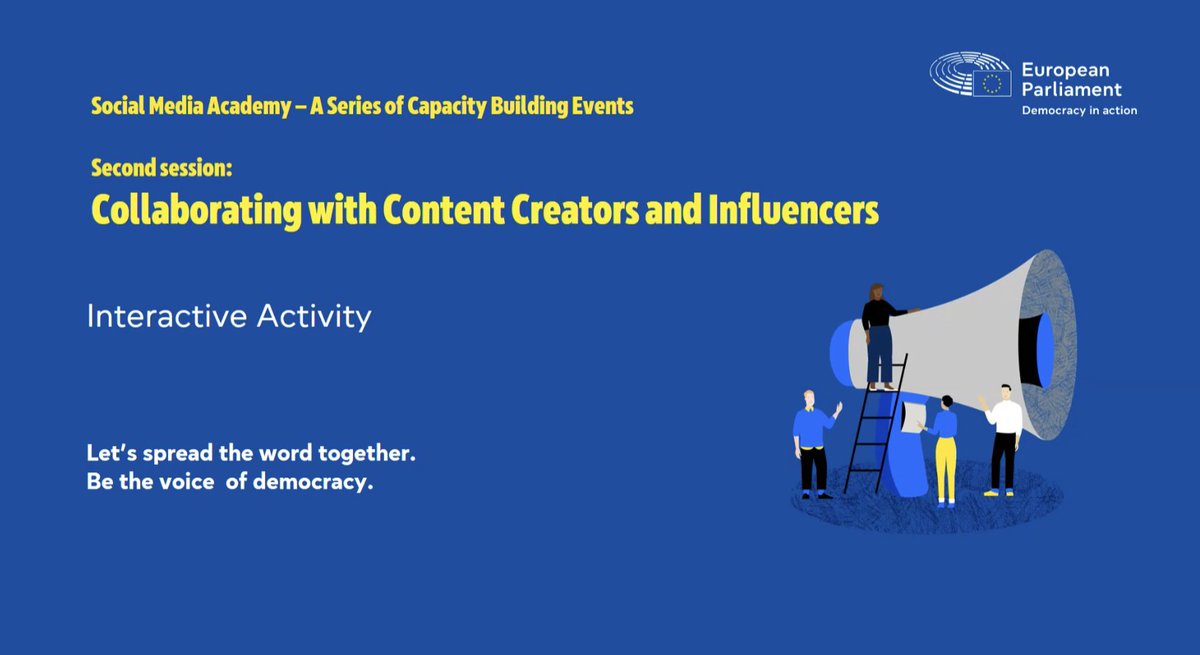 European Parliament
Democracy in action

Social Media Academy – A Series of Capacity Building Events

Second session:
Collaborating with Content Creators and Influencers

Interactive Activity

Let's spread the word together.
Be the voice of democracy.